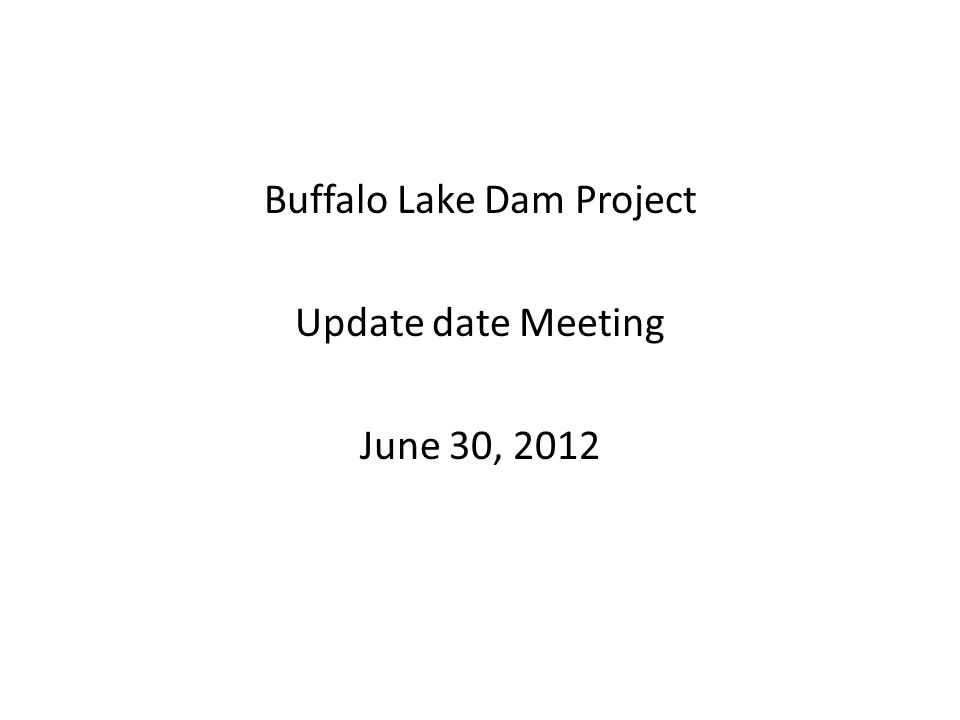 Buffalo Lake Dam Project

Update date Meeting

June 30, 2012